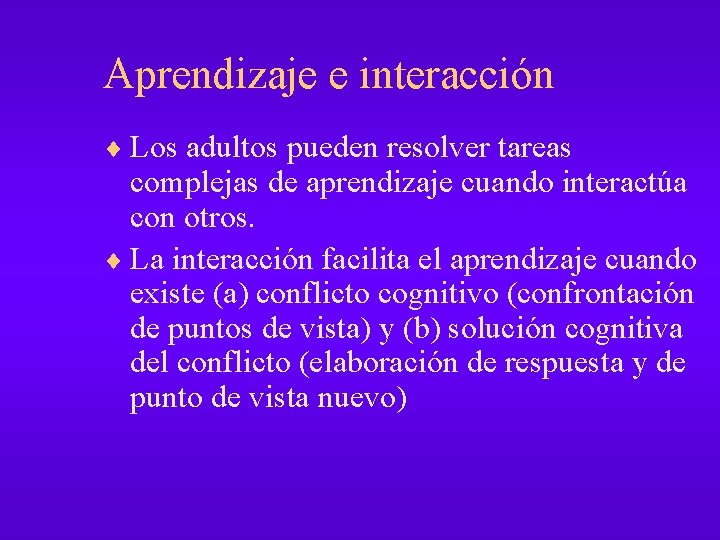 Aprendizaje e interacción

♦ Los adultos pueden resolver tareas complejas de aprendizaje cuando interactúa con otros.

♦ La interacción facilita el aprendizaje cuando existe (a) conflicto cognitivo (confrontación de puntos de vista) y (b) solución cognitiva del conflicto (elaboración de respuesta y de punto de vista nuevo)